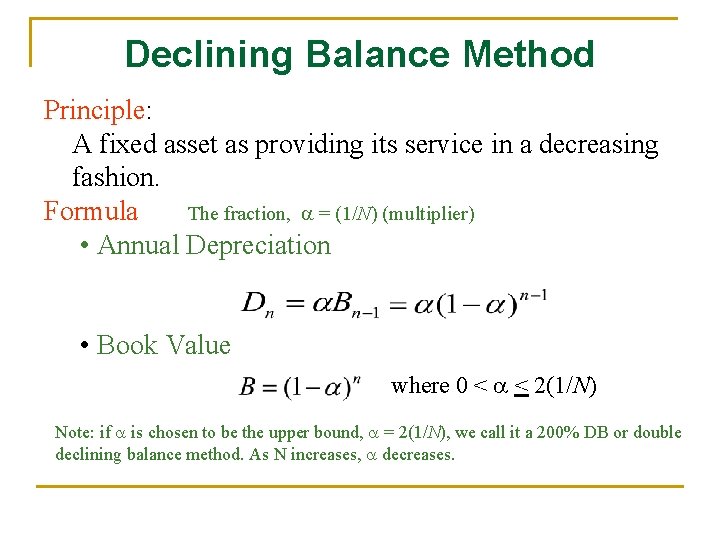 Declining Balance Method

Principle:
A fixed asset as providing its service in a decreasing fashion.

Formula The fraction, $\alpha = (1/N)$ (multiplier)

• Annual Depreciation

$D_n = \alpha B_{n-1} = \alpha(1-\alpha)^{n-1}$

• Book Value

$B = (1-\alpha)^n$ where $0 < \alpha \leq 2(1/N)$

Note: if $\alpha$ is chosen to be the upper bound, $\alpha = 2(1/N)$, we call it a 200% DB or double declining balance method. As N increases, $\alpha$ decreases.